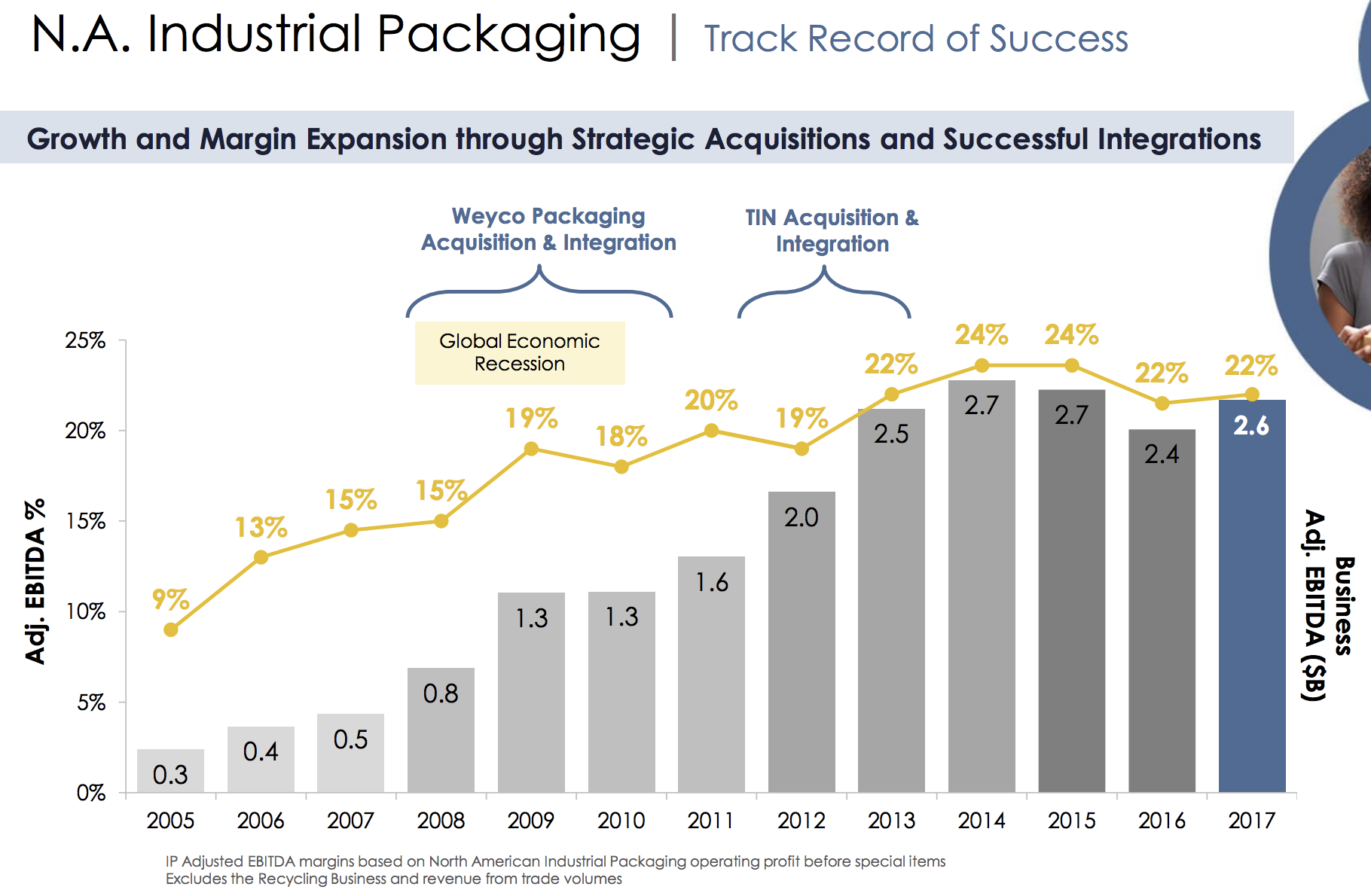 N.A. Industrial Packaging | Track Record of Success

Growth and Margin Expansion through Strategic Acquisitions and Successful Integrations

Weyco Packaging Acquisition & Integration

TIN Acquisition & Integration

Global Economic Recession

Adj. EBITDA %

25%
20%
15%
10%
5%
0%

9%
13%
15%
15%
19%
18%
20%
19%
22%
24%
24%
22%
22%

0.3
0.4
0.5
0.8
1.3
1.3
1.6
2.0
2.5
2.7
2.7
2.4
2.6

2005
2006
2007
2008
2009
2010
2011
2012
2013
2014
2015
2016
2017

Business Adj. EBITDA ($B)

IP Adjusted EBITDA margins based on North American Industrial Packaging operating profit before special items
Excludes the Recycling Business and revenue from trade volumes